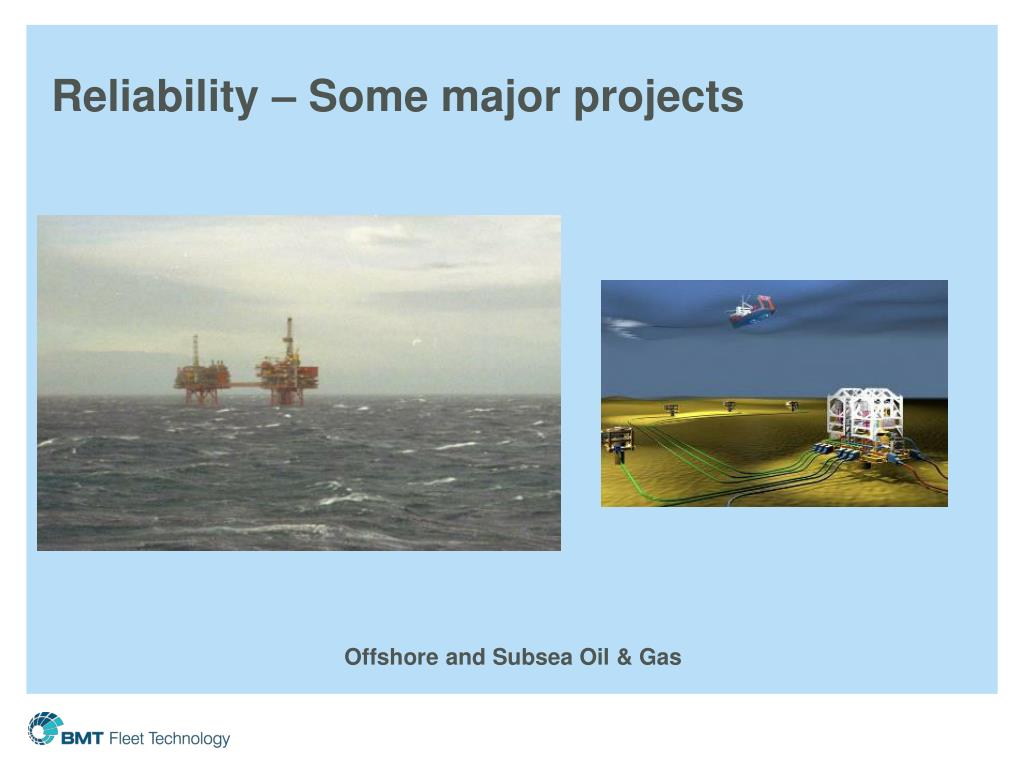 Reliability – Some major projects

Offshore and Subsea Oil & Gas

BMT Fleet Technology